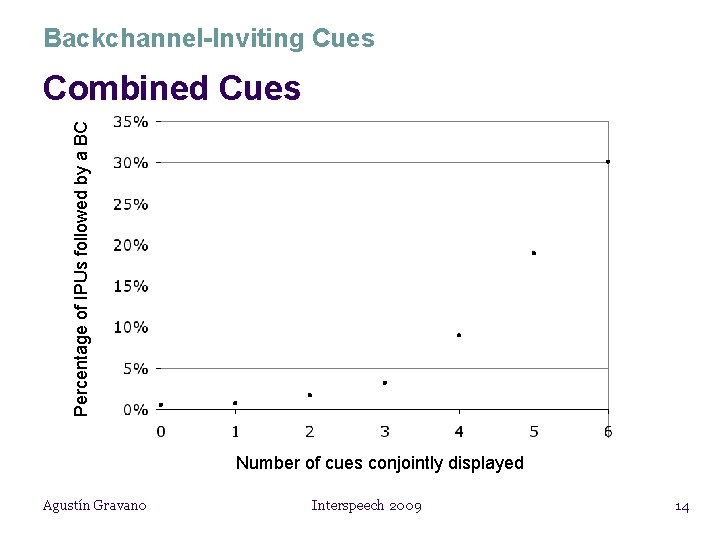 Backchannel-Inviting Cues

Combined Cues

Percentage of IPUs followed by a BC

35%
30%
25%
20%
15%
10%
5%
0%

0 1 2 3 4 5 6

Number of cues conjointly displayed

Agustín Gravano Interspeech 2009 14